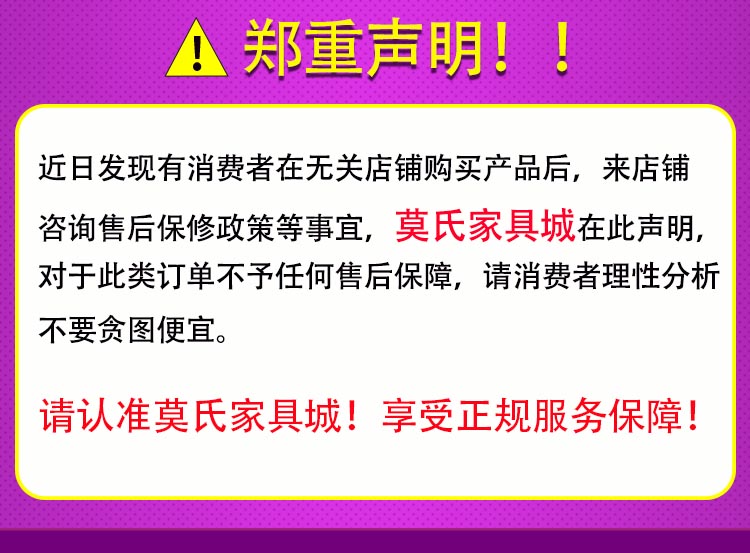 郑重声明！！

近日发现有消费者在无关店铺购买产品后，来店铺咨询售后保修政策等事宜，莫氏家具城在此声明，对于此类订单不予任何售后保障，请消费者理性分析不要贪图便宜。

请认准莫氏家具城！享受正规服务保障！